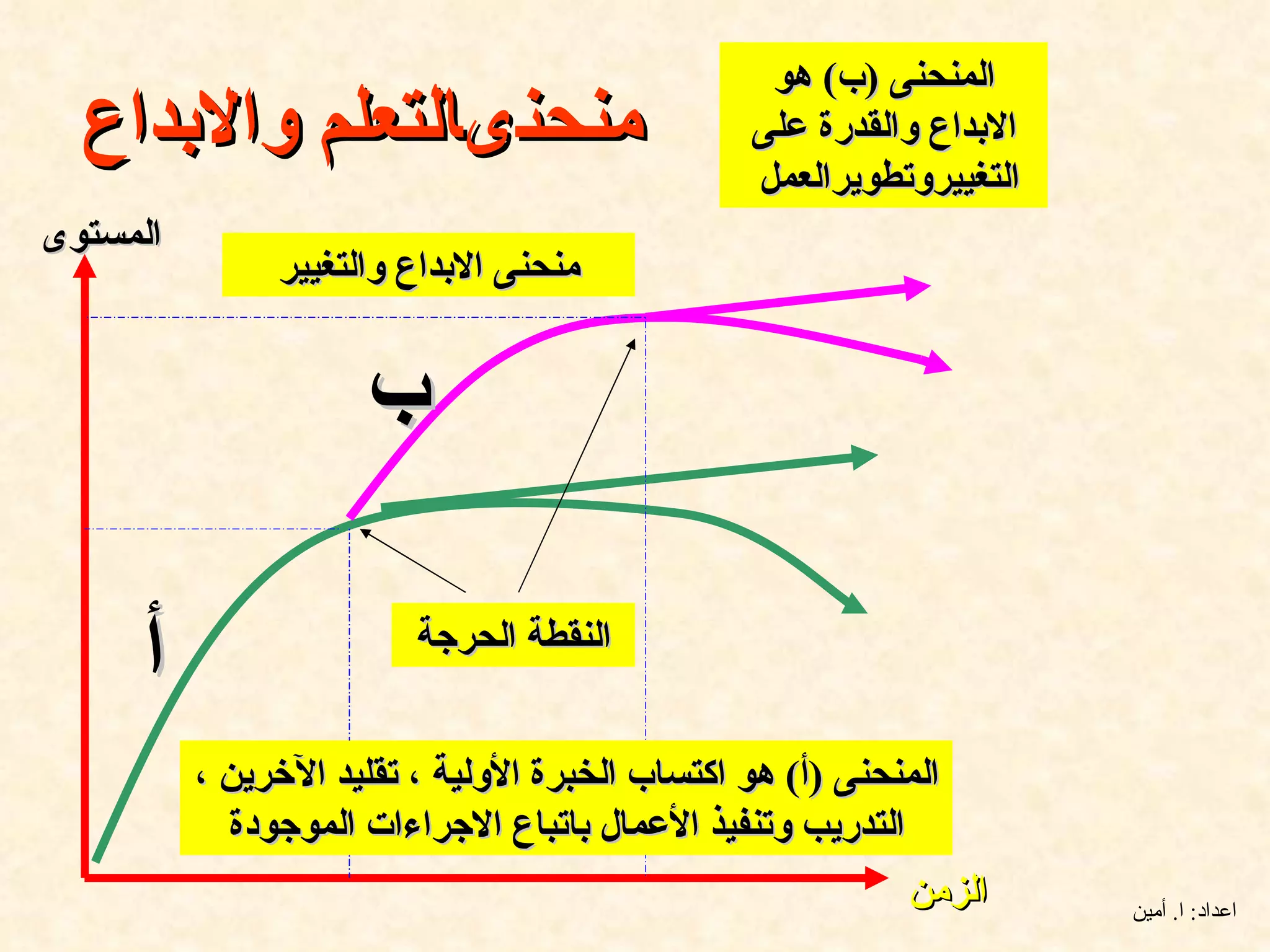 منحنىالتعلم والابداع

المنحنى (ب) هو الابداع والقدرة على التغييروتطويرالعمل

المستوى

منحنى الابداع والتغيير

ب

أ

النقطة الحرجة

المنحنى (أ) هو اكتساب الخبرة الأولية ، تقليد الآخرين ، التدريب وتنفيذ الأعمال باتباع الاجراءات الموجودة

الزمن

اعداد: ا. أمين